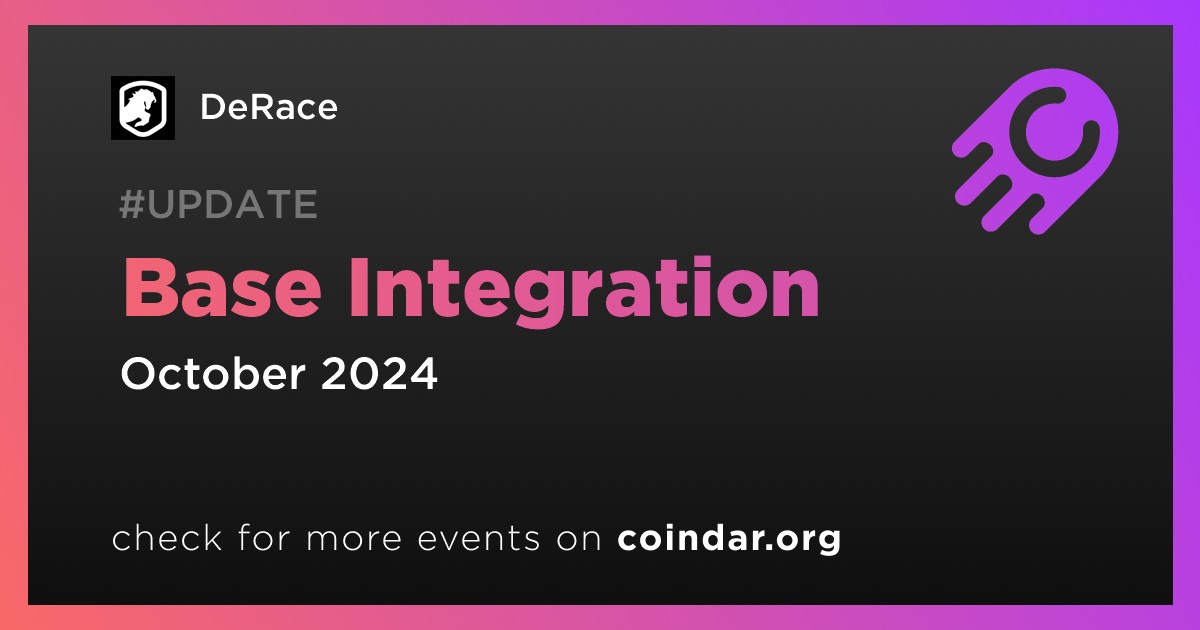 DeRace

#UPDATE

Base Integration

October 2024

check for more events on coindar.org